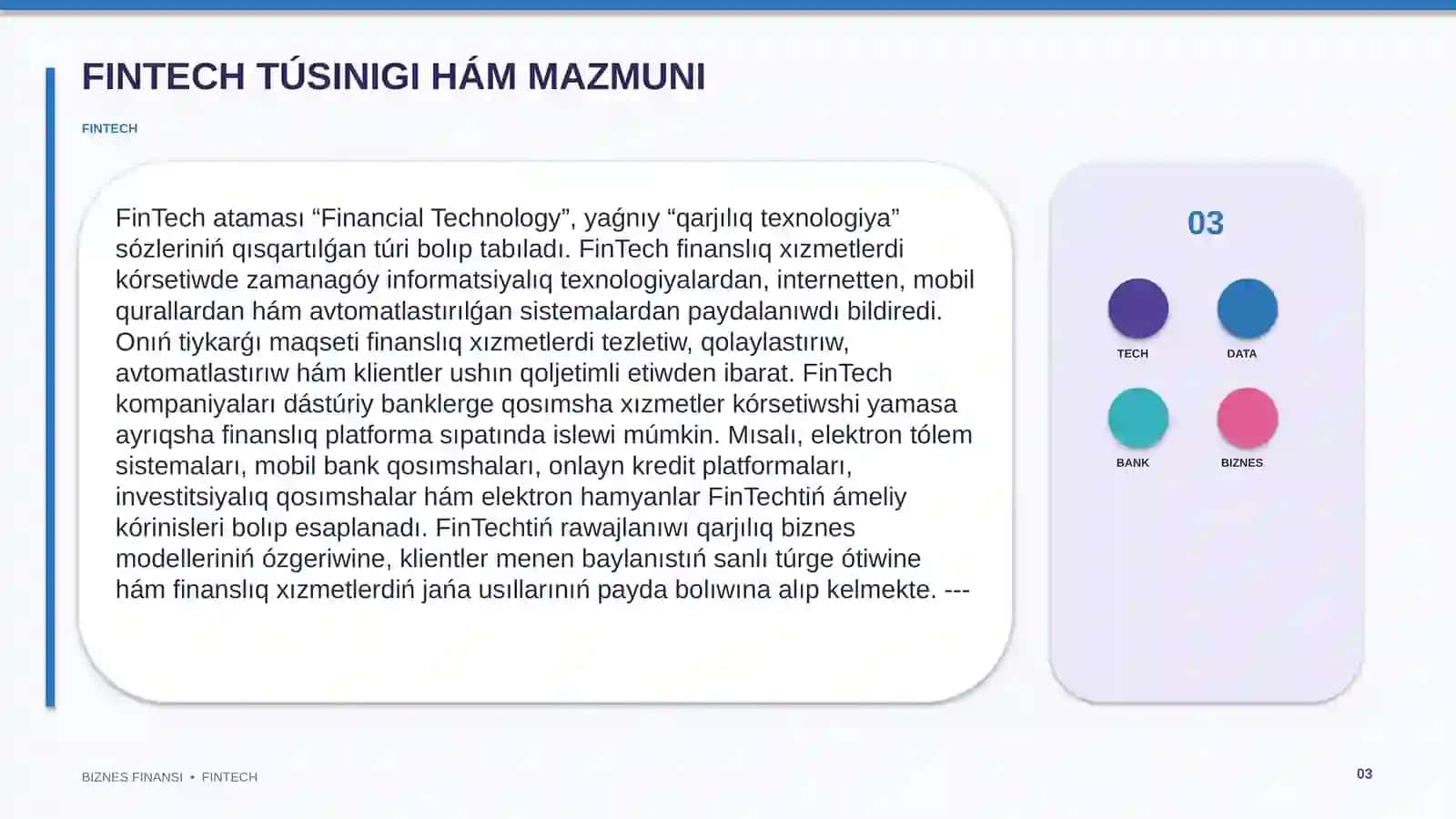 FINTECH TÚSINIGI HÁM MAZMUNI

FINTECH

FinTech ataması “Financial Technology”, yaǵnıy “qarjılıq texnologiya” sózleriniń qısqartılǵan túri bolıp tabıladı. FinTech finanslıq xızmetlerdi kórsetiwde zamanagóy informatsiyalıq texnologiyalardan, internetten, mobil qurallardan hám avtomatlastırılǵan sistemalardan paydalanıwdı bildiredi. Onıń tiykarǵı maqseti finanslıq xızmetlerdi tezletiw, qolaylastırıw, avtomatlastırıw hám klientler ushın qoljetimli etiwden ibarat. FinTech kompaniyaları dástúriy banklerge qosımsha xızmetler kórsetiwshi yamasa ayrıqsha finanslıq platforma sıpatında islewi múmkin. Mısalı, elektron tólem sistemaları, mobil bank qosımshaları, onlayn kredit platformaları, investitsiyalıq qosımshalar hám elektron hamyanlar FinTechtiń ámeliy kórinisleri bolıp esaplanadı. FinTechtiń rawajlanıwı qarjılıq biznes modelleriniń ózgeriwine, klientler menen baylanıstıń sanlı túrge ótiwine hám finanslıq xızmetlerdiń jańa usıllarınıń payda bolıwına alıp kelmekte. ---

03

TECH

DATA

BANK

BIZNES

BIZNES FINANSI • FINTECH

03